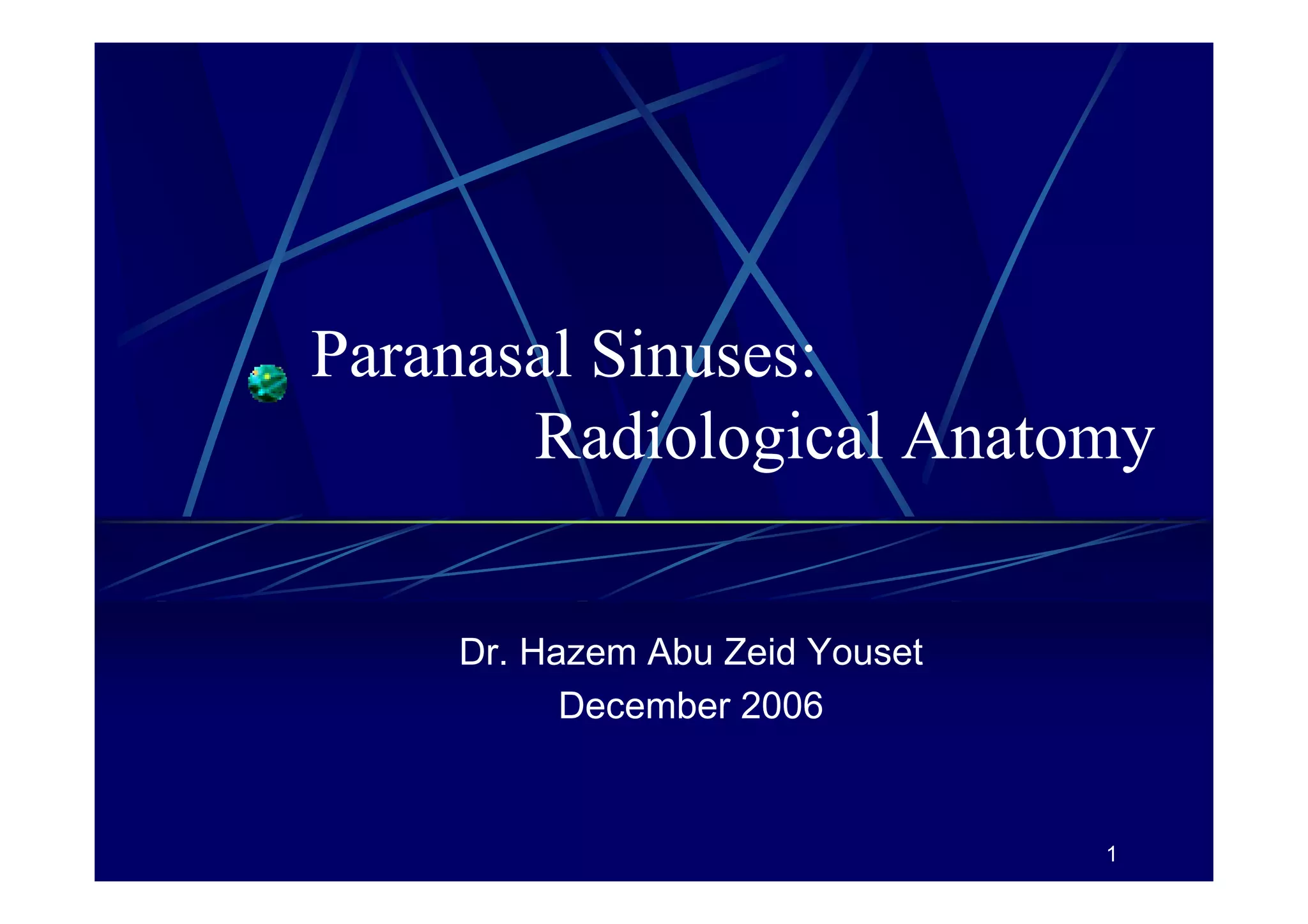 Paranasal Sinuses:
Radiological Anatomy

Dr. Hazem Abu Zeid Youset
December 2006

1